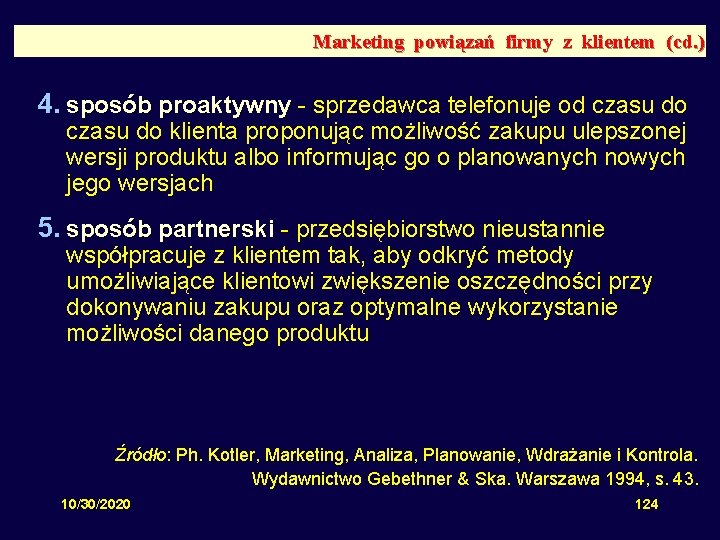 Marketing powiązań firmy z klientem (cd.)

4. sposób proaktywny - sprzedawca telefonuje od czasu do czasu do klienta proponując możliwość zakupu ulepszonej wersji produktu albo informując go o planowanych nowych jego wersjach

5. sposób partnerski - przedsiębiorstwo nieustannie współpracuje z klientem tak, aby odkryć metody umożliwiające klientowi zwiększenie oszczędności przy dokonywaniu zakupu oraz optymalne wykorzystanie możliwości danego produktu

Źródło: Ph. Kotler, Marketing, Analiza, Planowanie, Wdrażanie i Kontrola. Wydawnictwo Gebethner & Ska. Warszawa 1994, s. 43.

10/30/2020

124